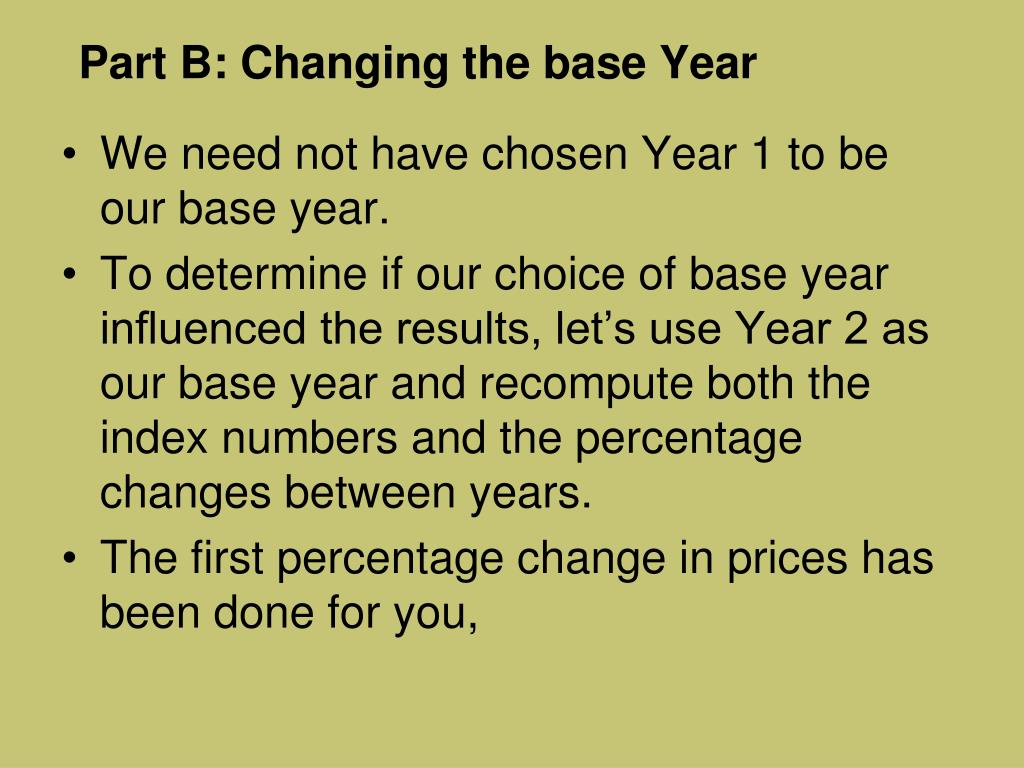 Part B: Changing the base Year

• We need not have chosen Year 1 to be our base year.
• To determine if our choice of base year influenced the results, let’s use Year 2 as our base year and recompute both the index numbers and the percentage changes between years.
• The first percentage change in prices has been done for you,